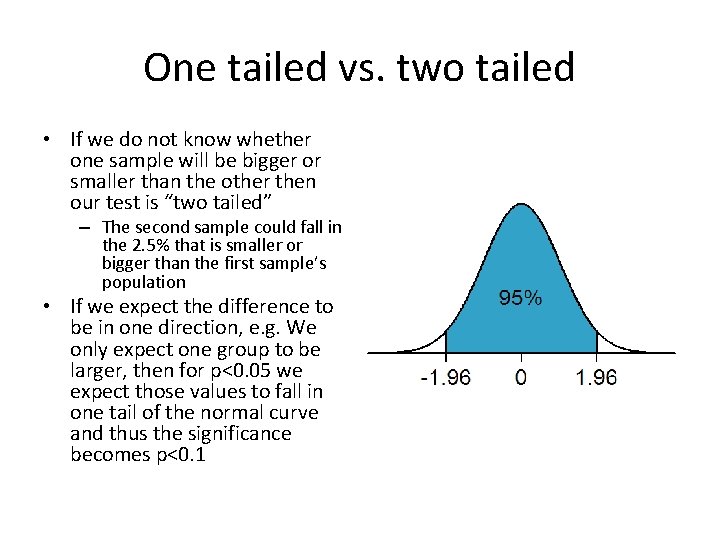 One tailed vs. two tailed

• If we do not know whether one sample will be bigger or smaller than the other then our test is “two tailed”

– The second sample could fall in the 2.5% that is smaller or bigger than the first sample’s population

• If we expect the difference to be in one direction, e.g. We only expect one group to be larger, then for p<0.05 we expect those values to fall in one tail of the normal curve and thus the significance becomes p<0.1

95%

-1.96 0 1.96